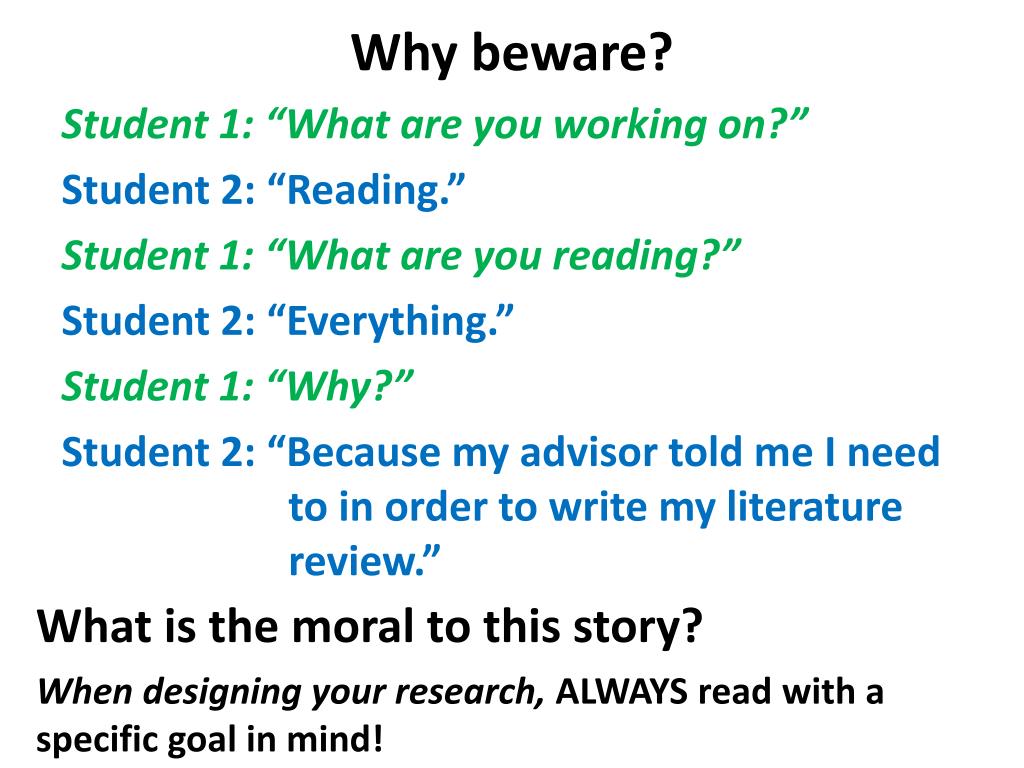 Why beware?

Student 1: “What are you working on?”

Student 2: “Reading.”

Student 1: “What are you reading?”

Student 2: “Everything.”

Student 1: “Why?”

Student 2: “Because my advisor told me I need to in order to write my literature review.”

What is the moral to this story?

When designing your research, ALWAYS read with a specific goal in mind!